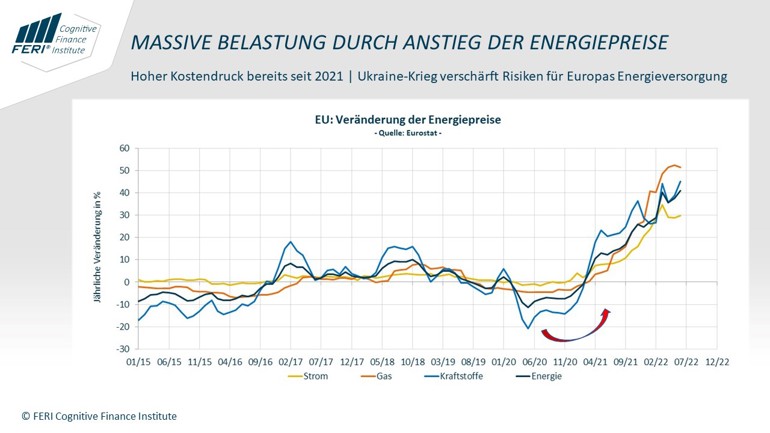 FERI® Cognitive Finance Institute

MASSIVE BELASTUNG DURCH ANSTIEG DER ENERGIEPREISE

Hoher Kostendruck bereits seit 2021 | Ukraine-Krieg verschärft Risiken für Europas Energieversorgung

EU: Veränderung der Energiepreise
- Quelle: Eurostat -

Jährliche Veränderung in %

60
50
40
30
20
10
0
-10
-20
-30

01/15 06/15 11/15 04/16 09/16 02/17 07/17 12/17 05/18 10/18 03/19 08/19 01/20 06/20 11/20 04/21 09/21 02/22 07/22 12/22

Strom Gas Kraftstoffe Energie

© FERI Cognitive Finance Institute